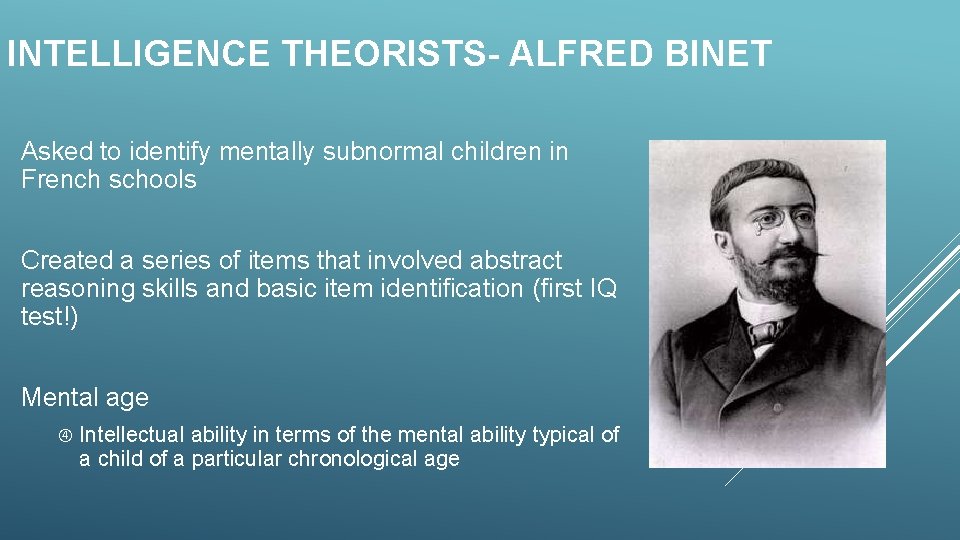 INTELLIGENCE THEORISTS- ALFRED BINET

Asked to identify mentally subnormal children in French schools

Created a series of items that involved abstract reasoning skills and basic item identification (first IQ test!)

Mental age

④ Intellectual ability in terms of the mental ability typical of a child of a particular chronological age